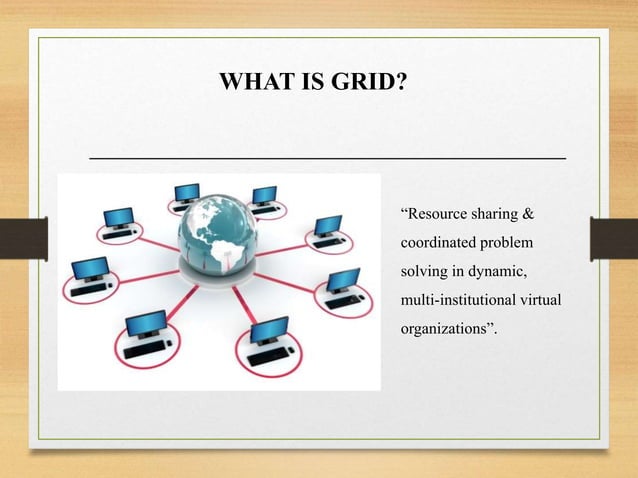 WHAT IS GRID?

“Resource sharing & coordinated problem solving in dynamic, multi-institutional virtual organizations”.